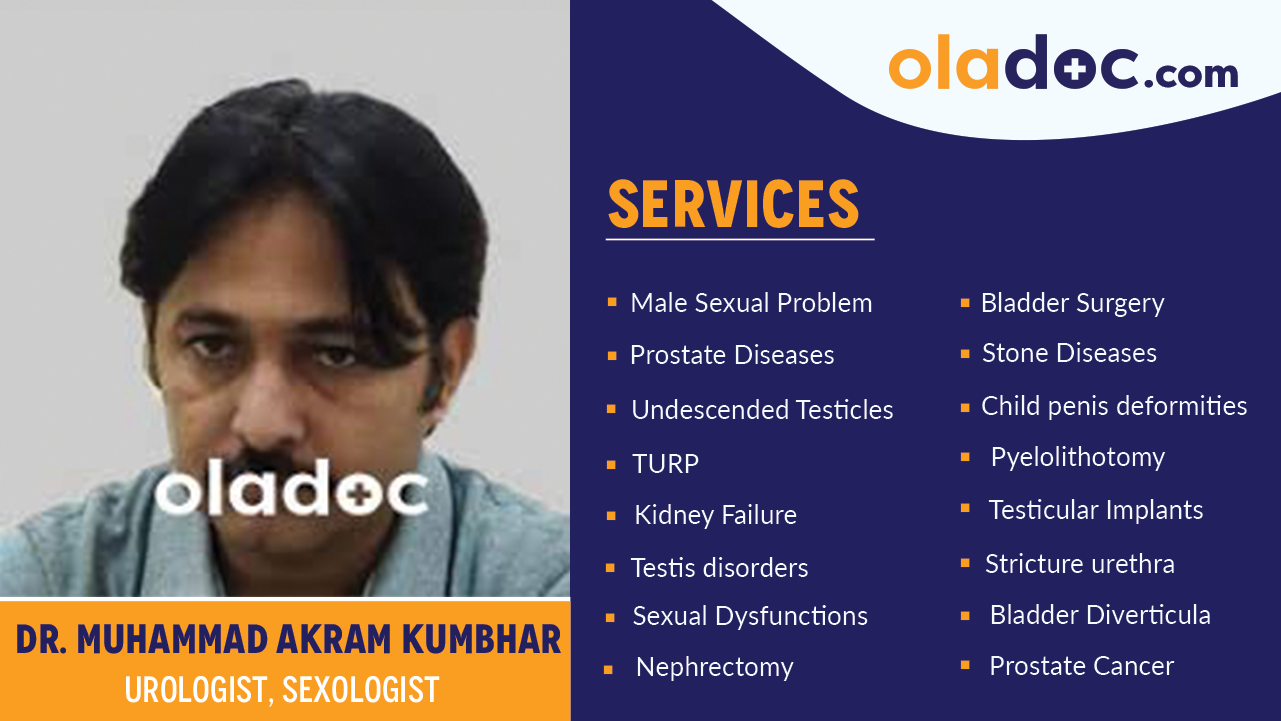 oladoc.com

SERVICES

- Male Sexual Problem
- Prostate Diseases
- Undescended Testicles
- TURP
- Kidney Failure
- Testis disorders
- Sexual Dysfunctions
- Nephrectomy

- Bladder Surgery
- Stone Diseases
- Child penis deformities
- Pyelolithotomy
- Testicular Implants
- Stricture urethra
- Bladder Diverticula
- Prostate Cancer

oladoc

DR. MUHAMMAD AKRAM KUMBHAR
UROLOGIST, SEXOLOGIST